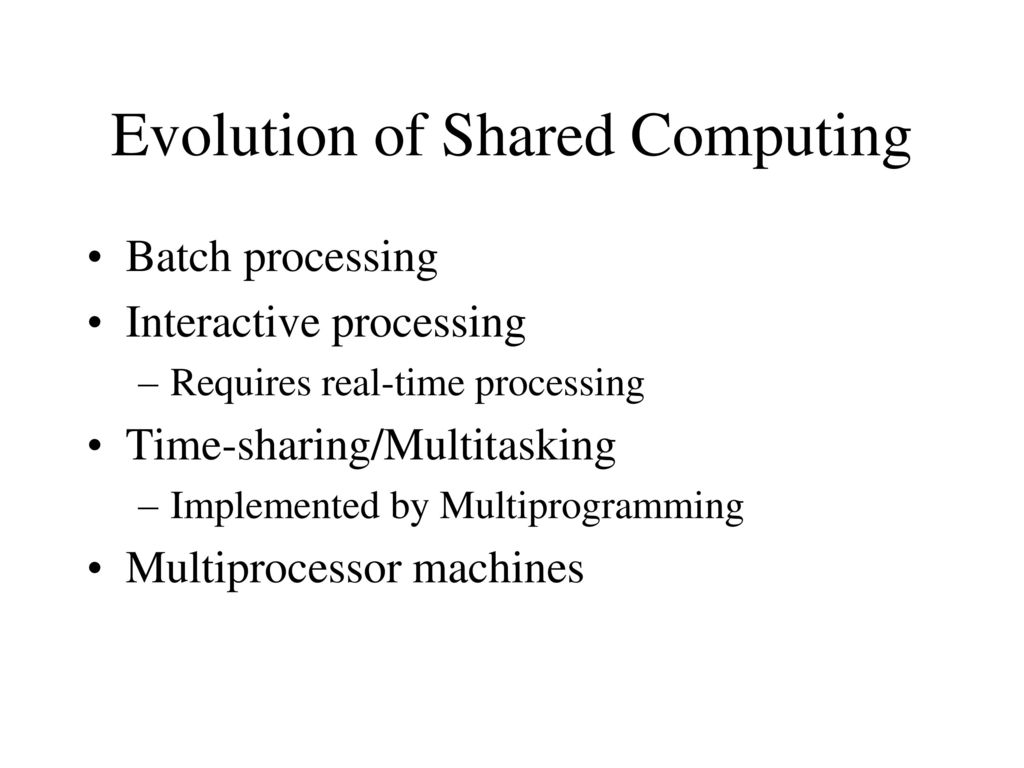 Evolution of Shared Computing

• Batch processing
• Interactive processing
  – Requires real-time processing
• Time-sharing/Multitasking
  – Implemented by Multiprogramming
• Multiprocessor machines